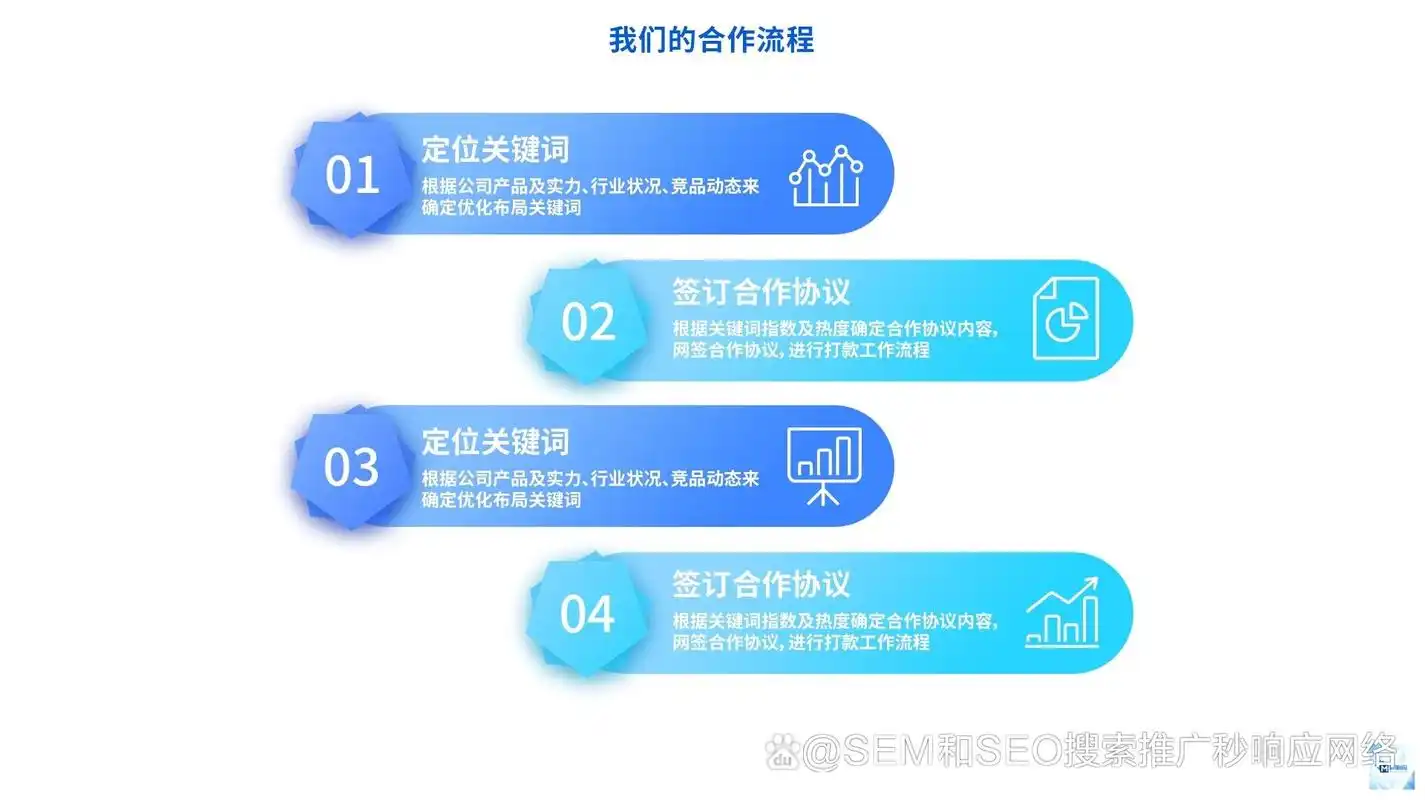 我们的合作流程

01
定位关键词
根据公司产品及实力、行业状况、竞品动态来确定优化布局关键词

02
签订合作协议
根据关键词指数及热度确定合作协议内容，网签合作协议，进行打款工作流程

03
定位关键词
根据公司产品及实力、行业状况、竞品动态来确定优化布局关键词

04
签订合作协议
根据关键词指数及热度确定合作协议内容，网签合作协议，进行打款工作流程

@SEM和SEO搜索推广秒响应网络